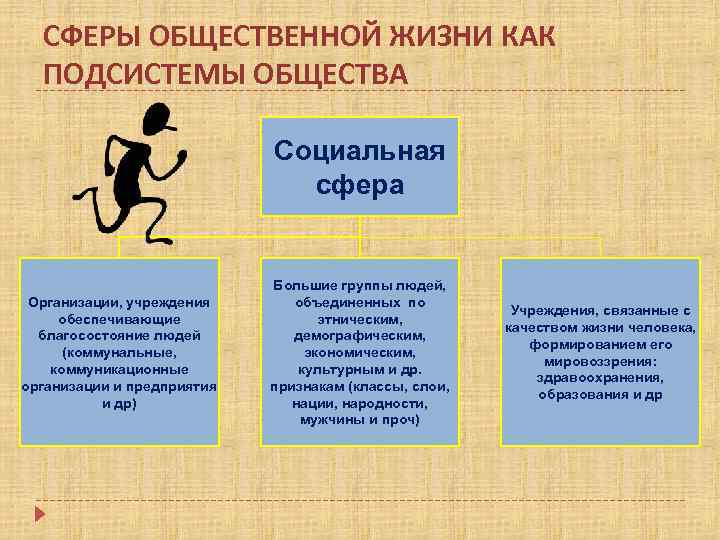 СФЕРЫ ОБЩЕСТВЕННОЙ ЖИЗНИ КАК ПОДСИСТЕМЫ ОБЩЕСТВА

Социальная сфера

Организации, учреждения обеспечивающие благосостояние людей (коммунальные, коммуникационные организации и предприятия и др)

Большие группы людей, объединенных по этническим, демографическим, экономическим, культурным и др. признакам (классы, слои, нации, народности, мужчины и проч)

Учреждения, связанные с качеством жизни человека, формированием его мировоззрения: здравоохранения, образования и др